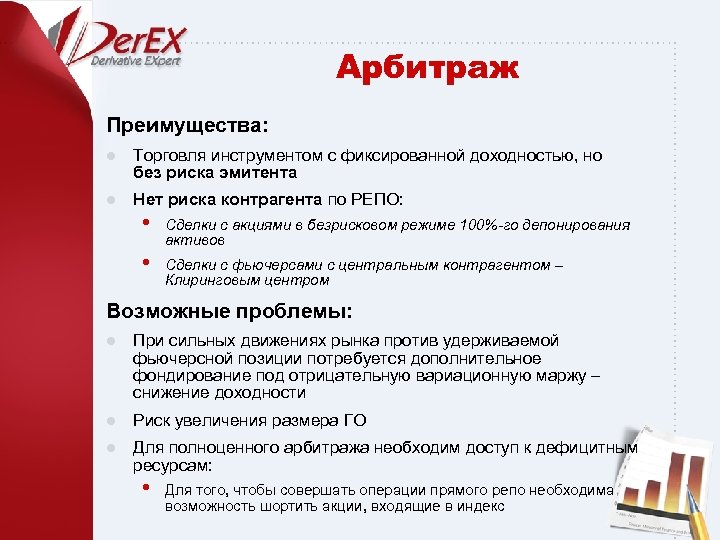 DerEX
Derivative EXpert

Арбитраж

Преимущества:

Торговля инструментом с фиксированной доходностью, но без риска эмитента

Нет риска контрагента по РЕПО:

Сделки с акциями в безрисковом режиме 100%-го депонирования активов

Сделки с фьючерсами с центральным контрагентом – Клиринговым центром

Возможные проблемы:

При сильных движениях рынка против удерживаемой фьючерсной позиции потребуется дополнительное фондирование под отрицательную вариационную маржу – снижение доходности

Риск увеличения размера ГО

Для полноценного арбитража необходим доступ к дефицитным ресурсам:

Для того, чтобы совершать операции прямого репо необходима возможность шортить акции, входящие в индекс